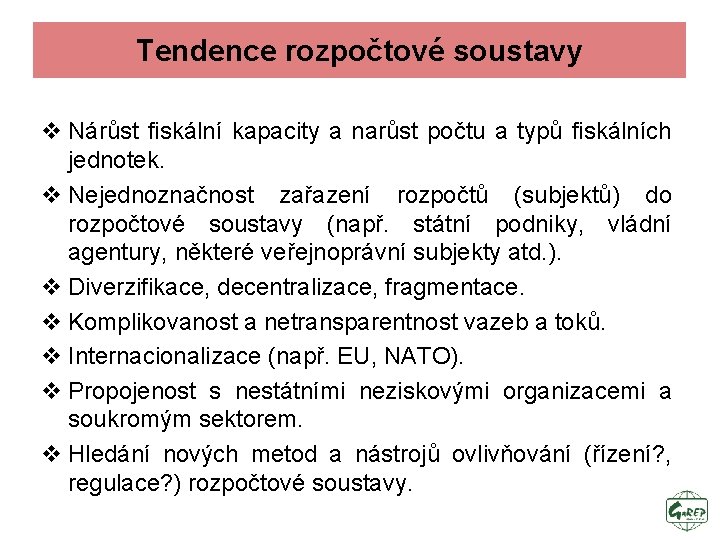 Tendence rozpočtové soustavy

❖ Nárůst fiskální kapacity a narůst počtu a typů fiskálních jednotek.

❖ Nejednoznačnost zařazení rozpočtů (subjektů) do rozpočtové soustavy (např. státní podniky, vládní agentury, některé veřejnoprávní subjekty atd.).

❖ Diverzifikace, decentralizace, fragmentace.

❖ Komplikovanost a netransparentnost vazeb a toků.

❖ Internacionalizace (např. EU, NATO).

❖ Propojenost s nestátními neziskovými organizacemi a soukromým sektorem.

❖ Hledání nových metod a nástrojů ovlivňování (řízení?, regulace?) rozpočtové soustavy.

GaREP